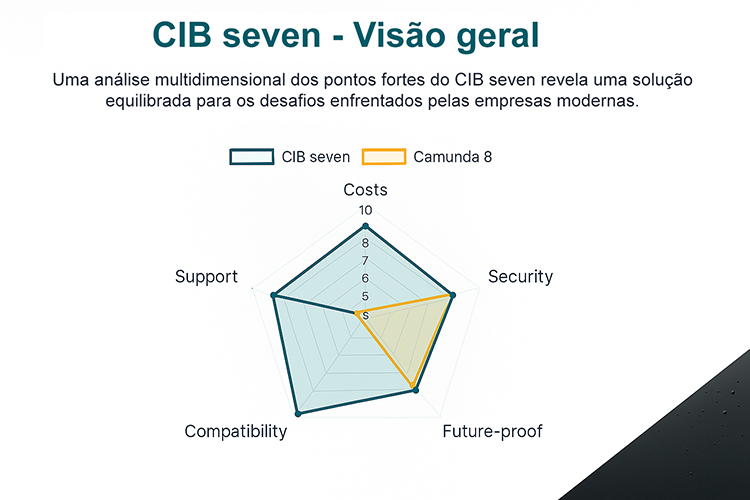 CIB seven - Visão geral

Uma análise multidimensional dos pontos fortes do CIB seven revela uma solução equilibrada para os desafios enfrentados pelas empresas modernas.

CIB seven Camunda 8

Costs
10
8
7
6
5
s
Security
Future-proof
Compatibility
Support